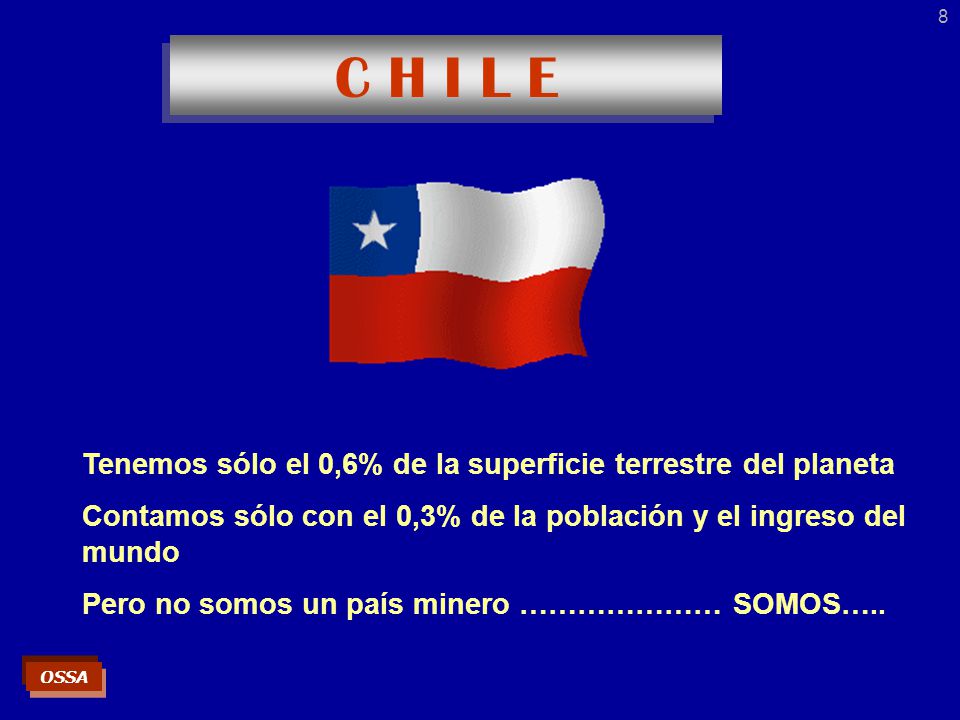 8

C H I L E

Tenemos sólo el 0,6% de la superficie terrestre del planeta

Contamos sólo con el 0,3% de la población y el ingreso del mundo

Pero no somos un país minero ………………… SOMOS…..

OSSA